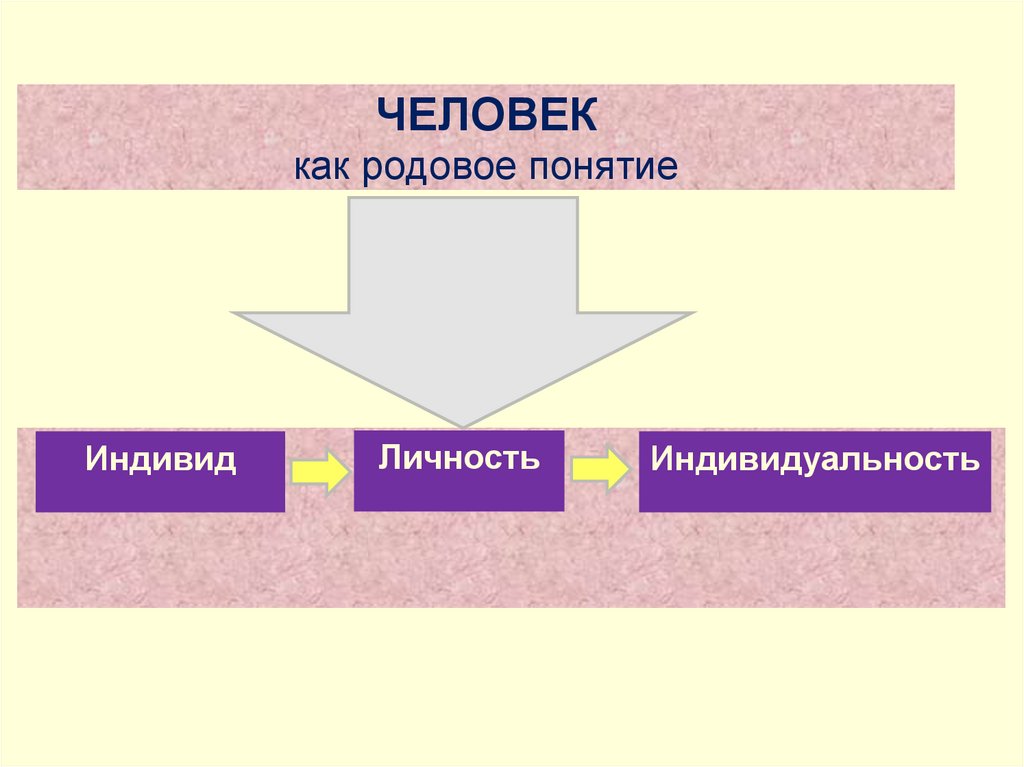 ЧЕЛОВЕК
как родовое понятие

Индивид

Личность

Индивидуальность